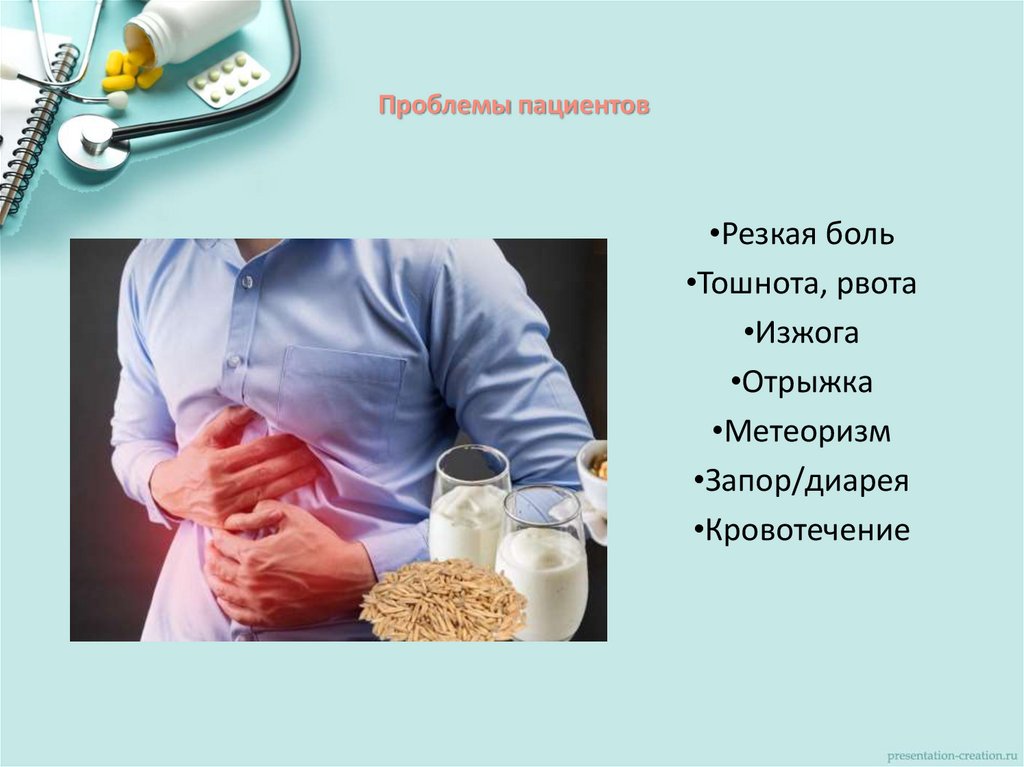 Проблемы пациентов

•Резкая боль
•Тошнота, рвота
•Изжога
•Отрыжка
•Метеоризм
•Запор/диарея
•Кровотечение

presentation-creation.ru